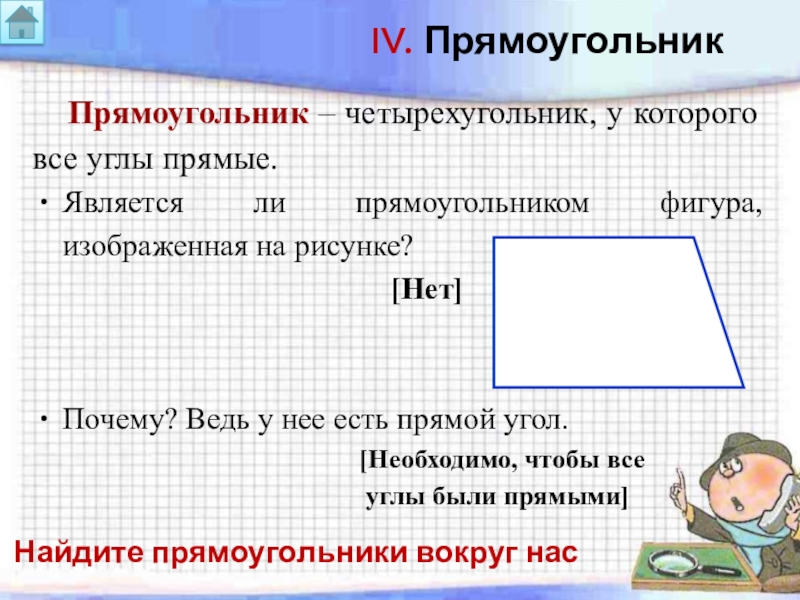 IV. Прямоугольник

Прямоугольник – четырехугольник, у которого все углы прямые.

• Является ли прямоугольником фигура, изображенная на рисунке?

[Нет]

• Почему? Ведь у нее есть прямой угол.

[Необходимо, чтобы все углы были прямыми]

Найдите прямоугольники вокруг нас